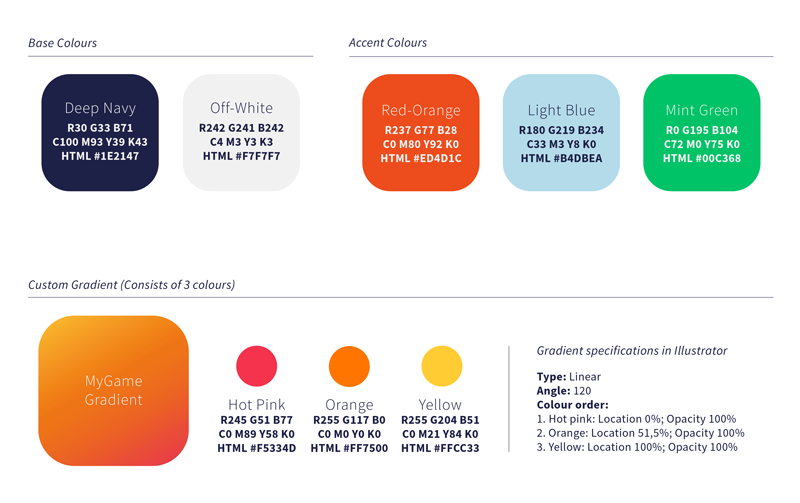 Base Colours

Deep Navy
R30 G33 B71
C100 M93 Y39 K43
HTML #1E2147

Off-White
R242 G241 B242
C4 M3 Y3 K3
HTML #F7F7F7

Accent Colours

Red-Orange
R237 G77 B28
C0 M80 Y92 K0
HTML #ED4D1C

Light Blue
R180 G219 B234
C33 M3 Y8 K0
HTML #B4DBEA

Mint Green
R0 G195 B104
C72 M0 Y75 K0
HTML #00C368

Custom Gradient (Consists of 3 colours)

MyGame Gradient

Hot Pink
R245 G51 B77
C0 M89 Y58 K0
HTML #F5334D

Orange
R255 G117 B0
C0 M0 Y0 K0
HTML #FF7500

Yellow
R255 G204 B51
C0 M21 Y84 K0
HTML #FFCC33

Gradient specifications in Illustrator

Type: Linear
Angle: 120
Colour order:
1. Hot pink: Location 0%; Opacity 100%
2. Orange: Location 51,5%; Opacity 100%
3. Yellow: Location 100%; Opacity 100%